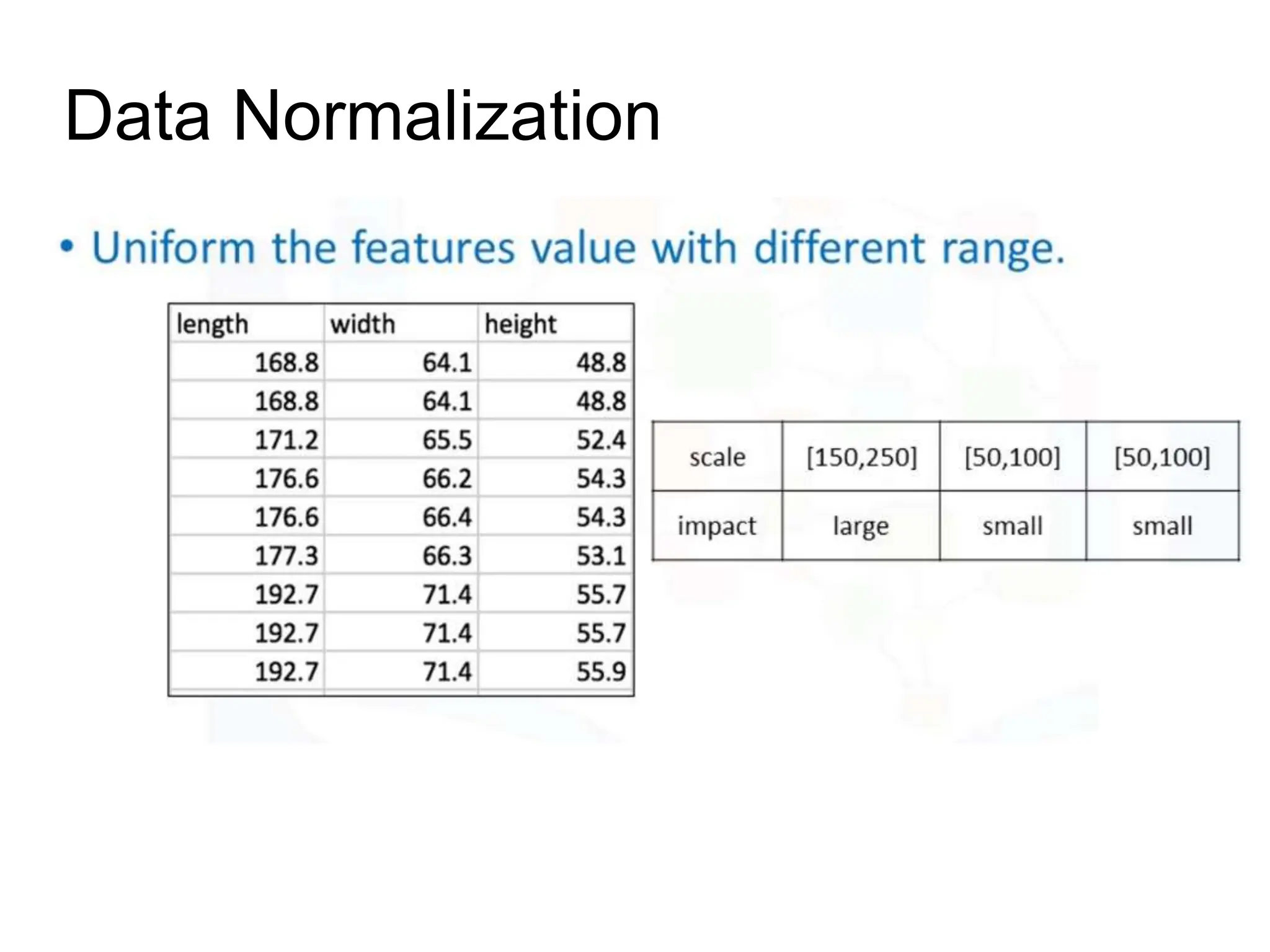 Data Normalization

• Uniform the features value with different range.

| length | width | height |
|---|---|---|
| 168.8 | 64.1 | 48.8 |
| 168.8 | 64.1 | 48.8 |
| 171.2 | 65.5 | 52.4 |
| 176.6 | 66.2 | 54.3 |
| 176.6 | 66.4 | 54.3 |
| 177.3 | 66.3 | 53.1 |
| 192.7 | 71.4 | 55.7 |
| 192.7 | 71.4 | 55.7 |
| 192.7 | 71.4 | 55.9 |

| scale | [150,250] | [50,100] | [50,100] |
|---|---|---|---|
| impact | large | small | small |